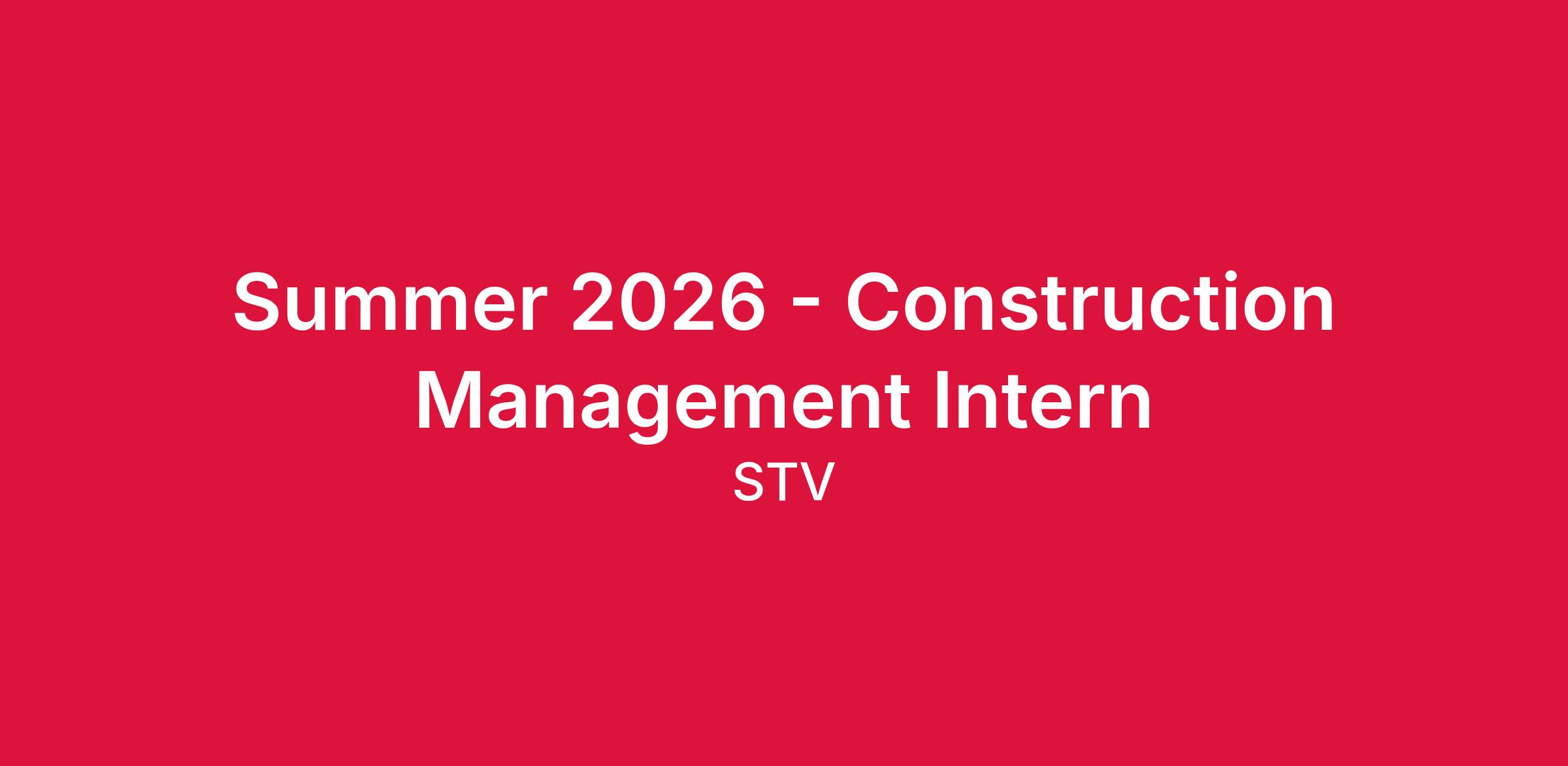 Summer 2026 - Construction Management Intern

STV